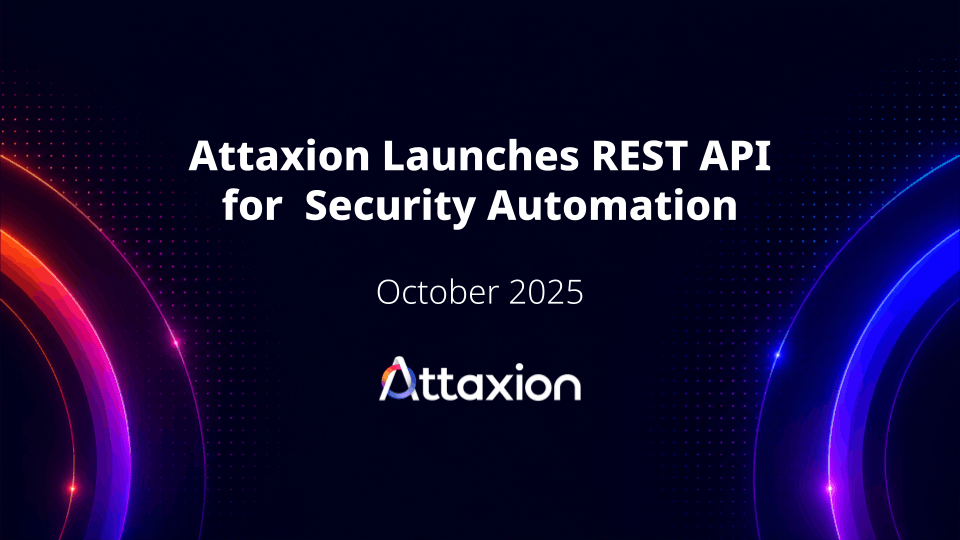 Attaxion Launches REST API for Security Automation

October 2025

Attaxion